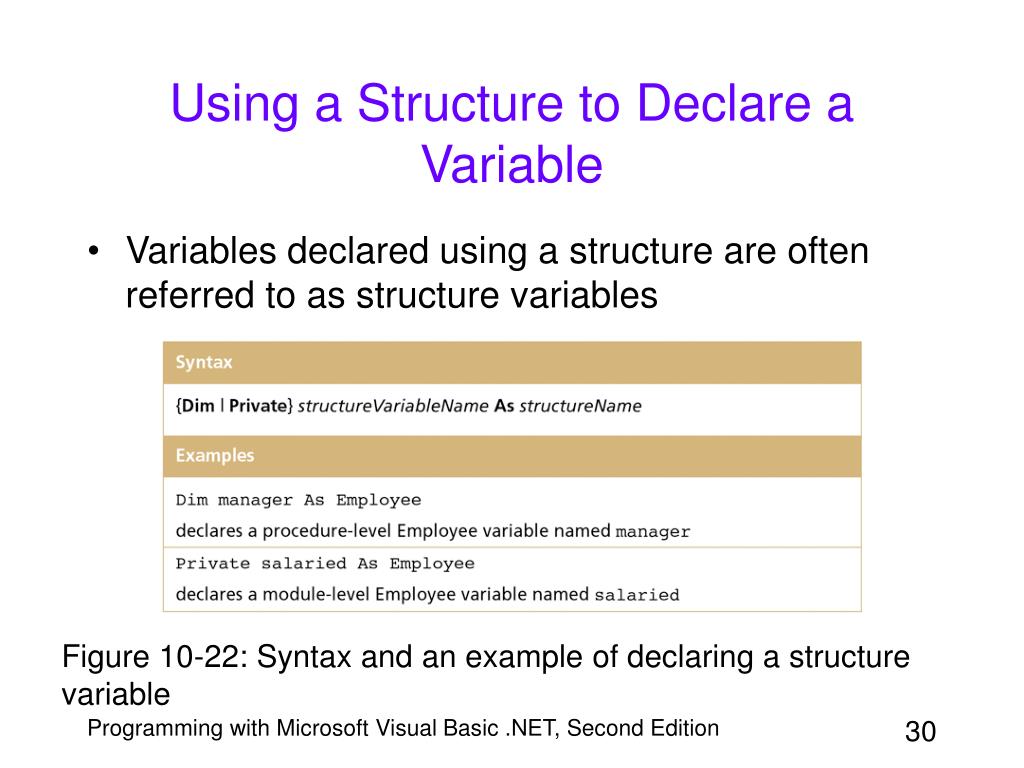 Using a Structure to Declare a Variable

• Variables declared using a structure are often referred to as structure variables

Syntax

{Dim | Private} structureVariableName As structureName

Examples

Dim manager As Employee
declares a procedure-level Employee variable named manager

Private salaried As Employee
declares a module-level Employee variable named salaried

Figure 10-22: Syntax and an example of declaring a structure variable

Programming with Microsoft Visual Basic .NET, Second Edition

30